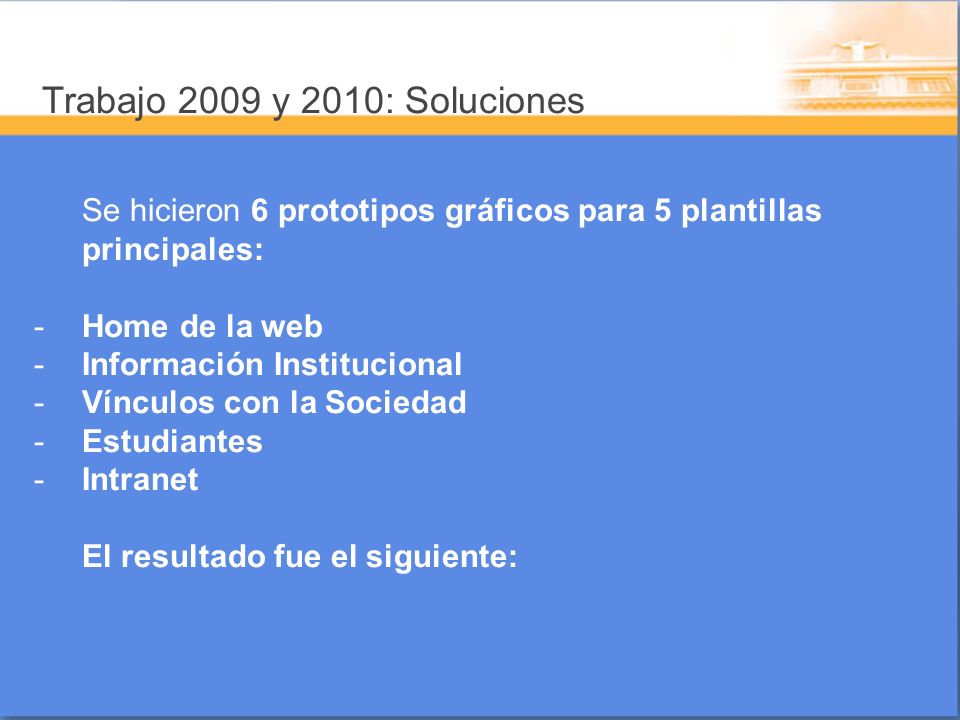 Trabajo 2009 y 2010: Soluciones

Se hicieron 6 prototipos gráficos para 5 plantillas principales:

- Home de la web
- Información Institucional
- Vínculos con la Sociedad
- Estudiantes
- Intranet

El resultado fue el siguiente: